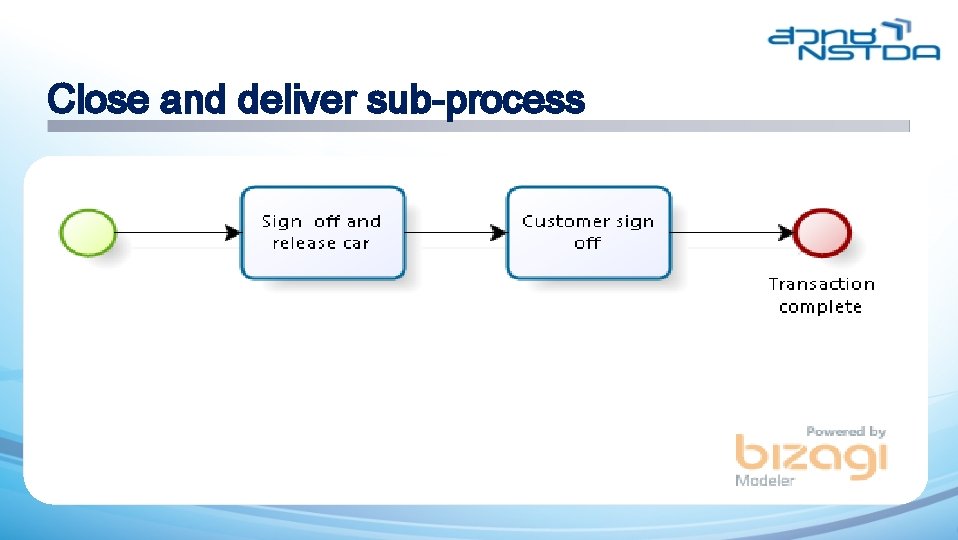 สวทช NSTDA

Close and deliver sub-process

Sign off and release car

Customer sign off

Transaction complete

Powered by bizagi Modeler